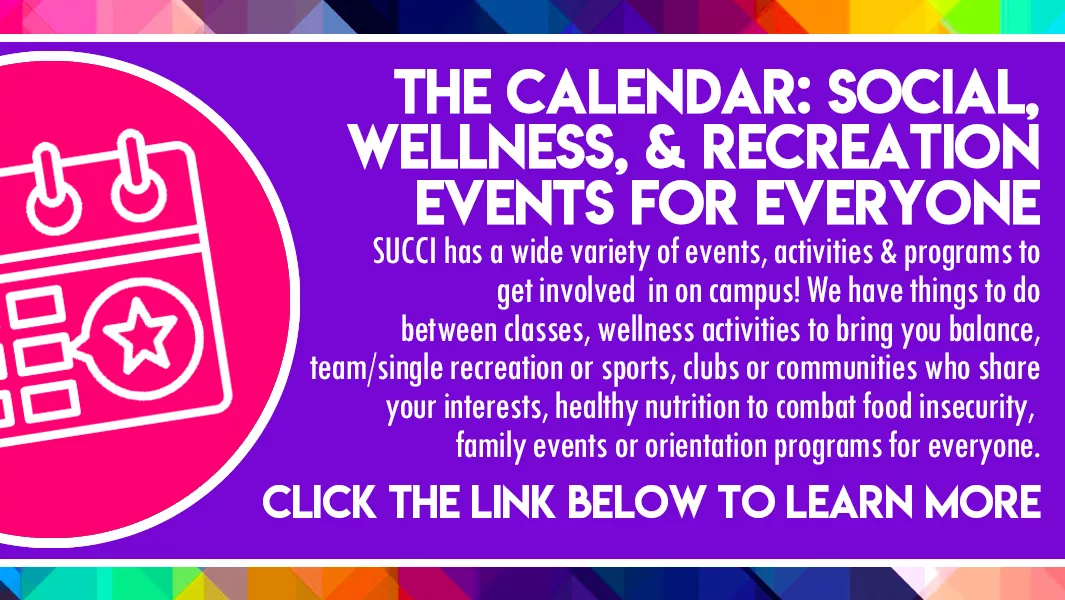 THE CALENDAR: SOCIAL, WELLNESS, & RECREATION EVENTS FOR EVERYONE

SUCCI has a wide variety of events, activities & programs to get involved in on campus! We have things to do between classes, wellness activities to bring you balance, team/single recreation or sports, clubs or communities who share your interests, healthy nutrition to combat food insecurity, family events or orientation programs for everyone.

CLICK THE LINK BELOW TO LEARN MORE